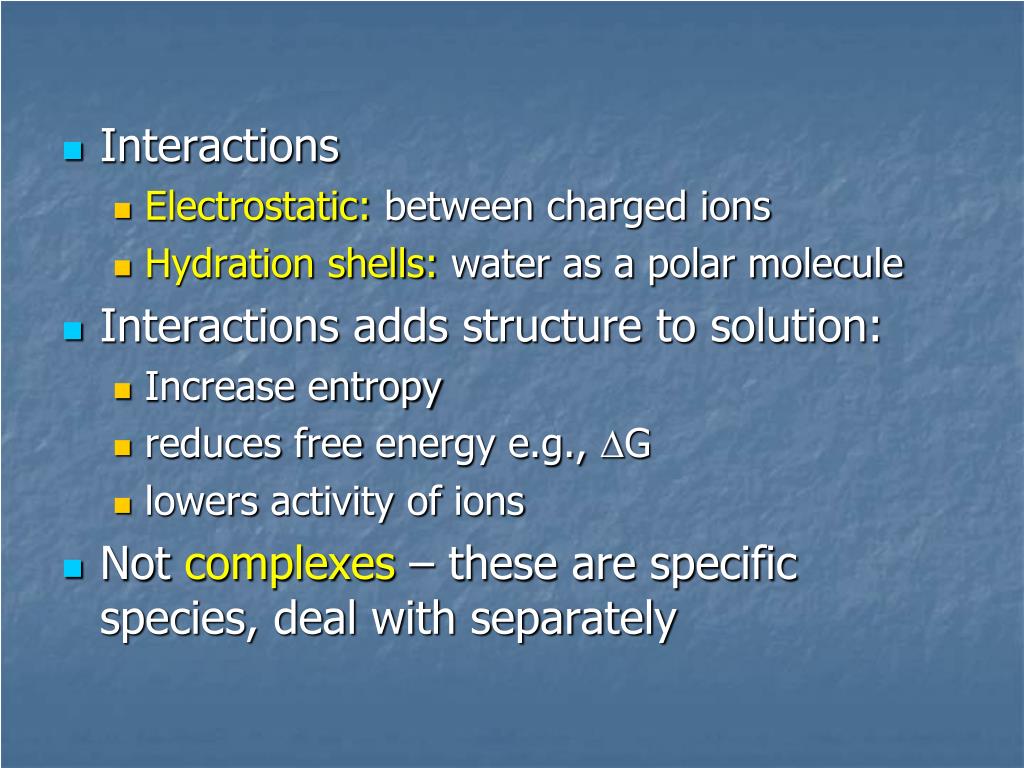 Interactions

Electrostatic: between charged ions

Hydration shells: water as a polar molecule

Interactions adds structure to solution:

Increase entropy

reduces free energy e.g., $\Delta G$

lowers activity of ions

Not complexes – these are specific species, deal with separately